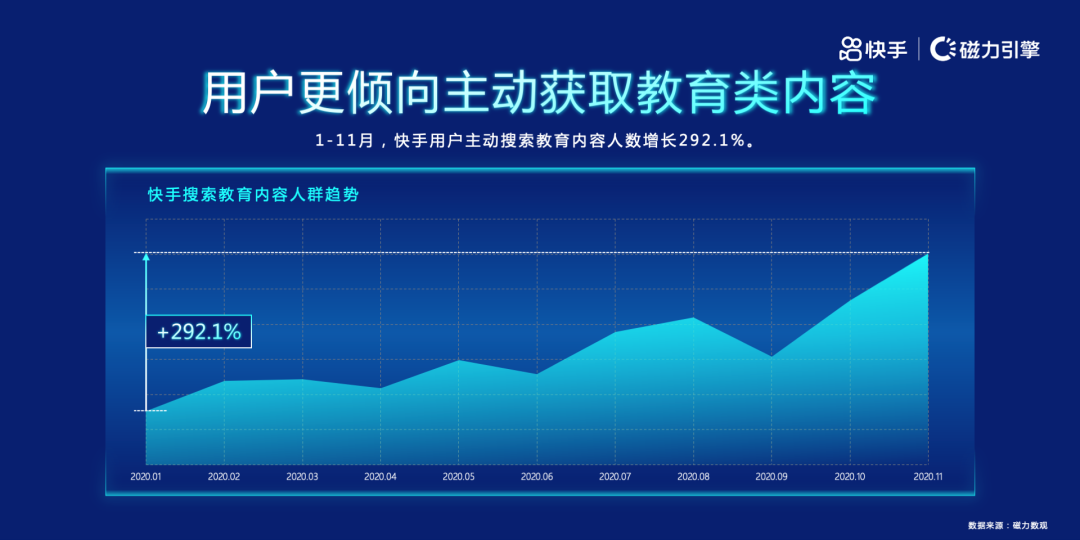 快手 | 磁力引擎

用户更倾向主动获取教育类内容

1-11月，快手用户主动搜索教育内容人数增长292.1%。

快手搜索教育内容人群趋势

+292.1%

2020.01 2020.02 2020.03 2020.04 2020.05 2020.06 2020.07 2020.08 2020.09 2020.10 2020.11

数据来源：磁力数观